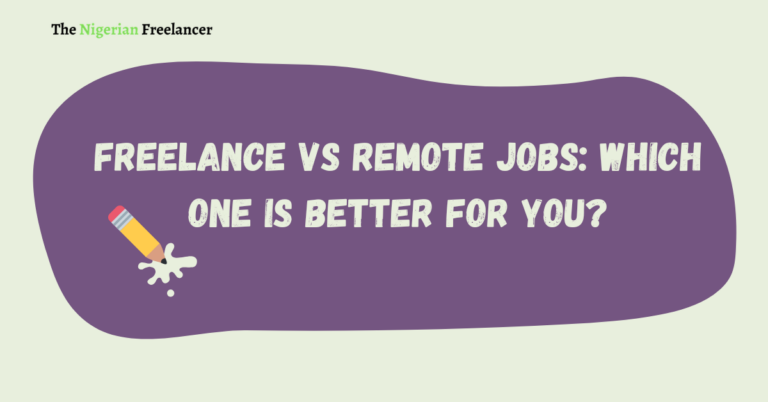 The Nigerian Freelancer

FREELANCE VS REMOTE JOBS: WHICH ONE IS BETTER FOR YOU?